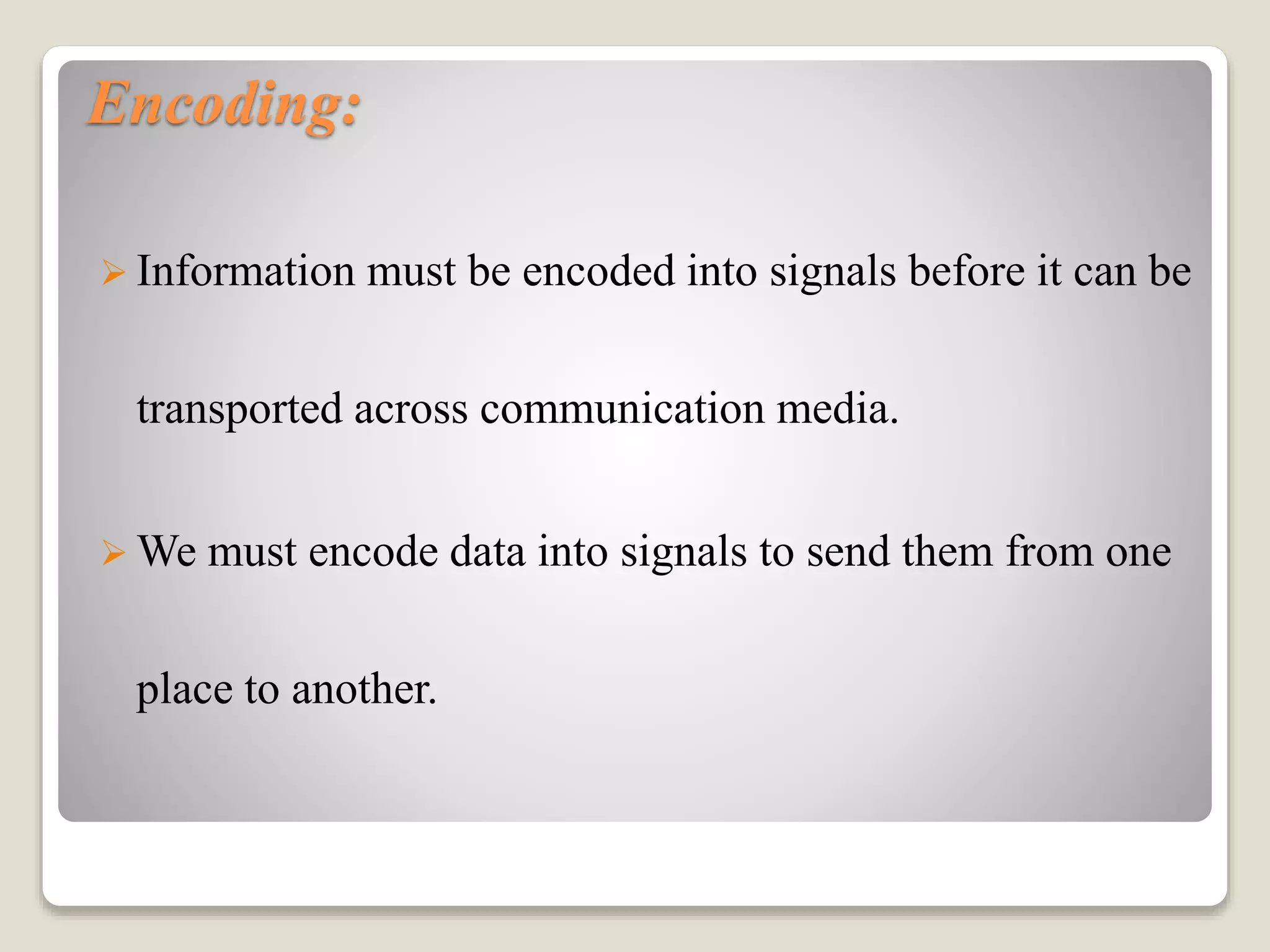 Encoding:

➢ Information must be encoded into signals before it can be transported across communication media.

➢ We must encode data into signals to send them from one place to another.